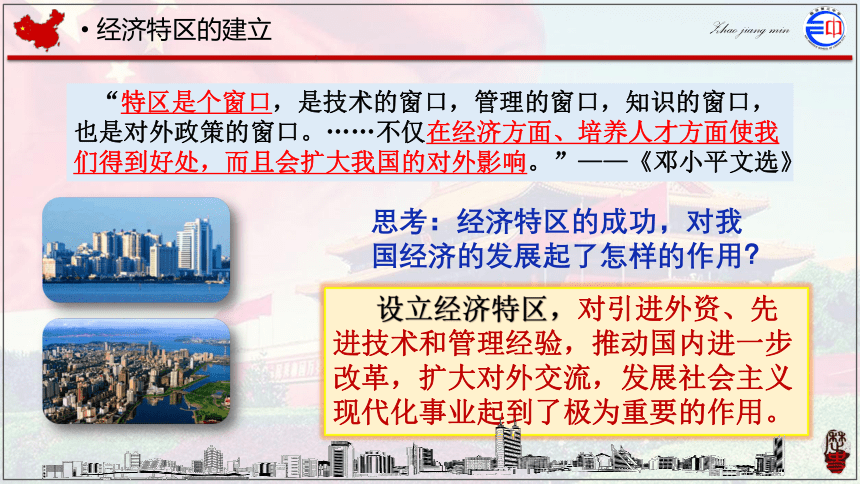 • 经济特区的建立

Zhao jiang min

“特区是个窗口，是技术的窗口，管理的窗口，知识的窗口，也是对外政策的窗口。……不仅在经济方面、培养人才方面使我们得到好处，而且会扩大我国的对外影响。”——《邓小平文选》

思考：经济特区的成功，对我国经济的发展起了怎样的作用？

设立经济特区，对引进外资、先进技术和管理经验，推动国内进一步改革，扩大对外交流，发展社会主义现代化事业起到了极为重要的作用。